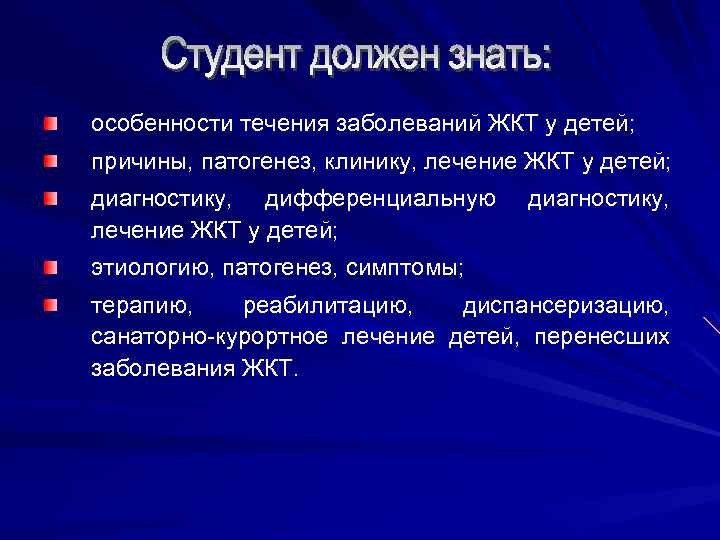 Студент должен знать:

особенности течения заболеваний ЖКТ у детей;

причины, патогенез, клинику, лечение ЖКТ у детей;

диагностику, дифференциальную диагностику, лечение ЖКТ у детей;

этиологию, патогенез, симптомы;

терапию, реабилитацию, диспансеризацию, санаторно-курортное лечение детей, перенесших заболевания ЖКТ.